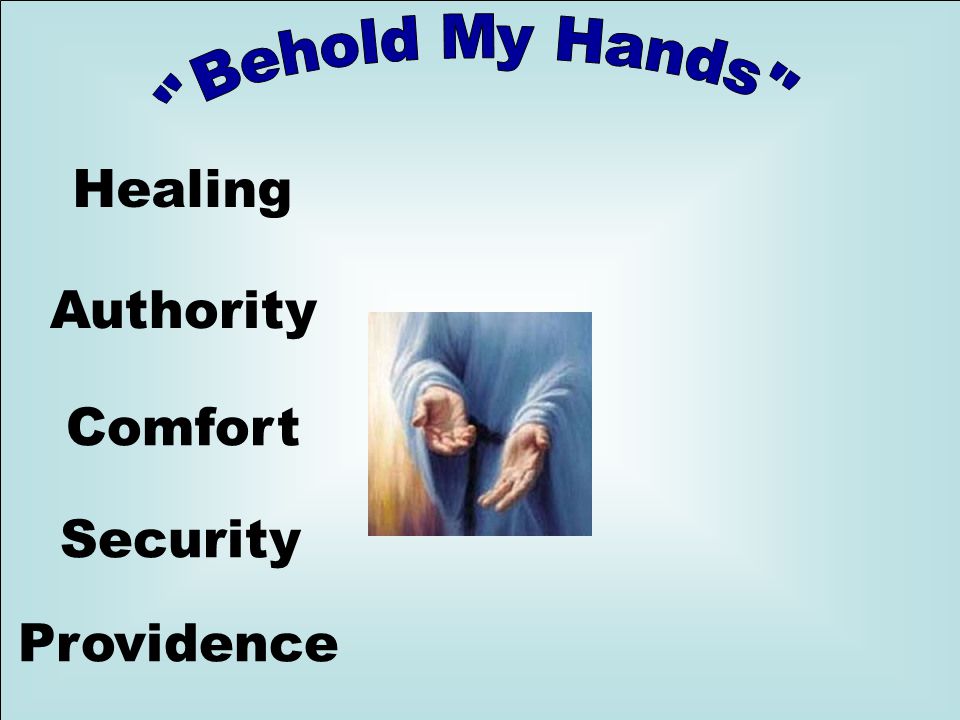 "Behold My Hands"

Healing

Authority

Comfort

Security

Providence